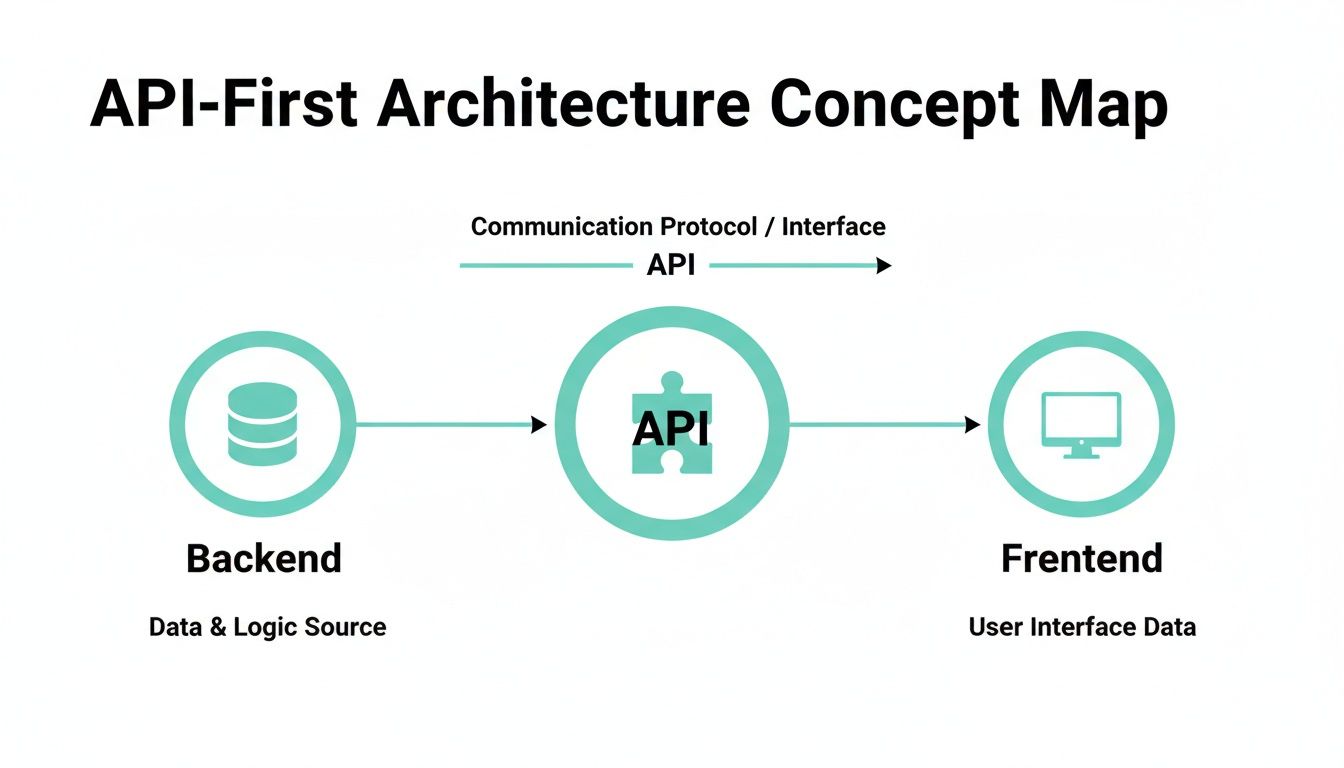 API-First Architecture Concept Map

Communication Protocol / Interface

API

API

Backend

Data & Logic Source

Frentend

User Interface Data